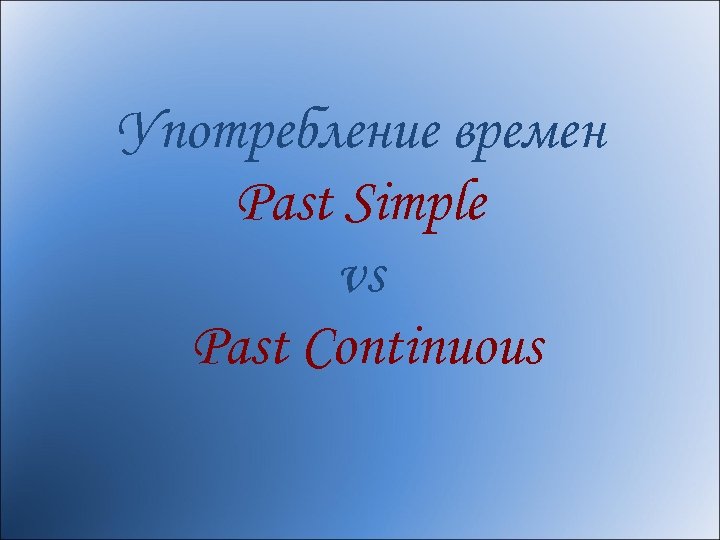 Употребление времен
Past Simple
vs
Past Continuous